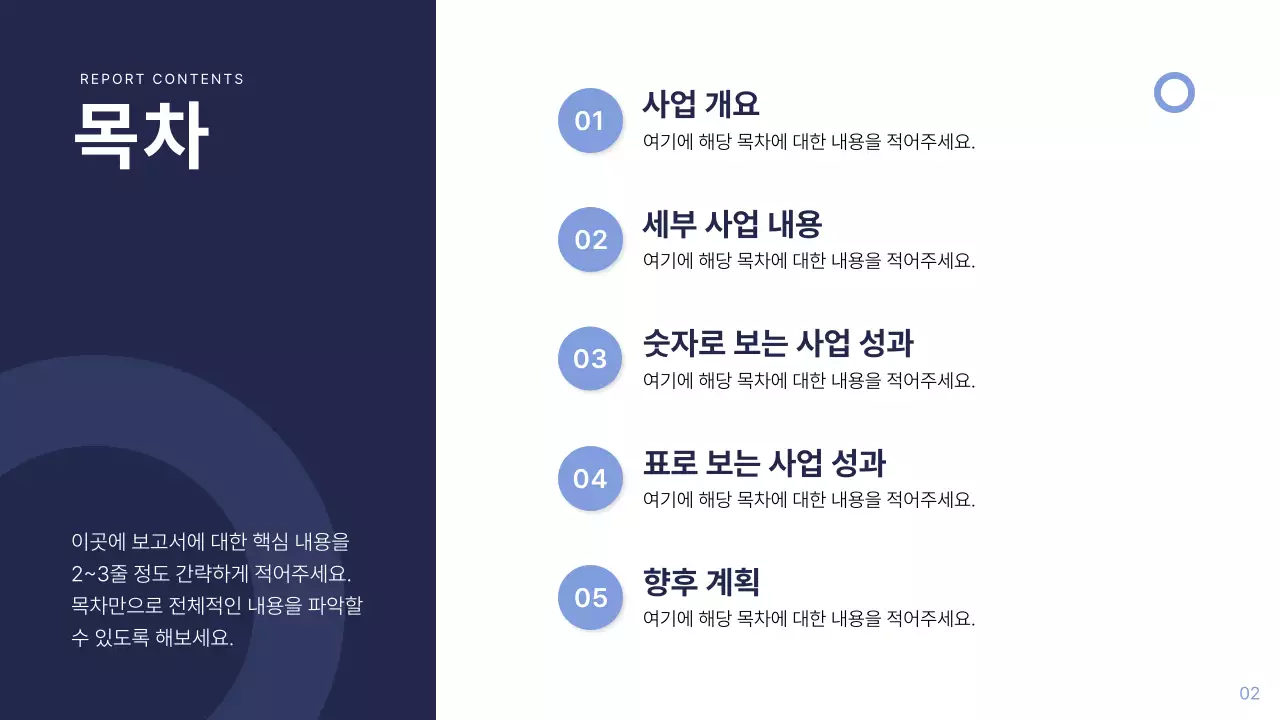 REPORT CONTENTS

목차

이곳에 보고서에 대한 핵심 내용을 2~3줄 정도 간략하게 적어주세요. 목차만으로 전체적인 내용을 파악할 수 있도록 해보세요.

01 사업 개요
여기에 해당 목차에 대한 내용을 적어주세요.

02 세부 사업 내용
여기에 해당 목차에 대한 내용을 적어주세요.

03 숫자로 보는 사업 성과
여기에 해당 목차에 대한 내용을 적어주세요.

04 표로 보는 사업 성과
여기에 해당 목차에 대한 내용을 적어주세요.

05 향후 계획
여기에 해당 목차에 대한 내용을 적어주세요.

02